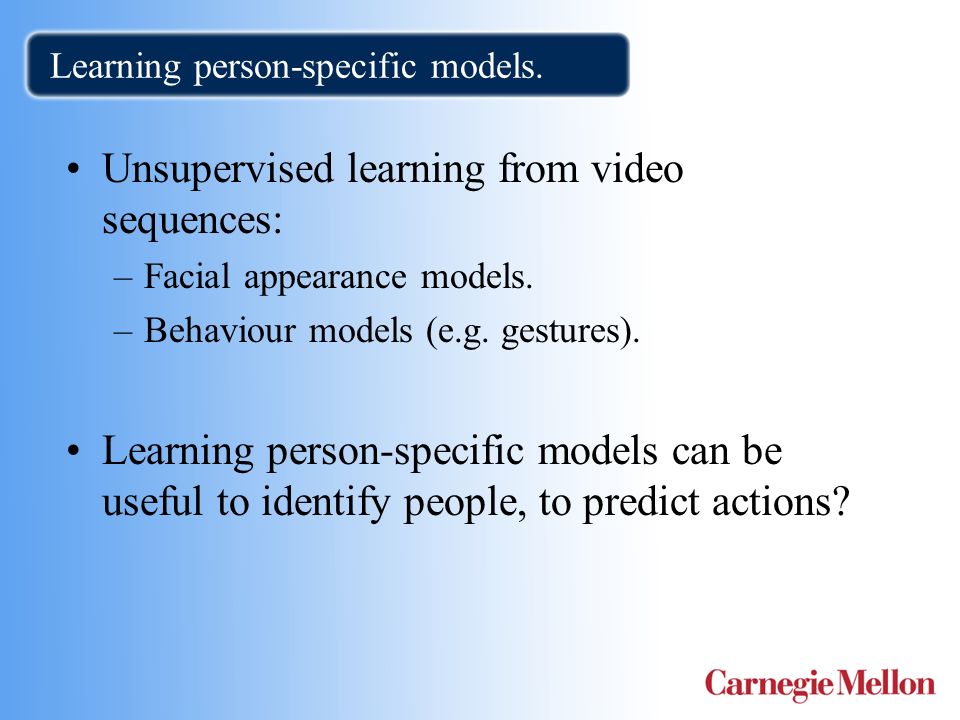 Learning person-specific models.

• Unsupervised learning from video sequences:
– Facial appearance models.
– Behaviour models (e.g. gestures).

• Learning person-specific models can be useful to identify people, to predict actions?

Carnegie Mellon